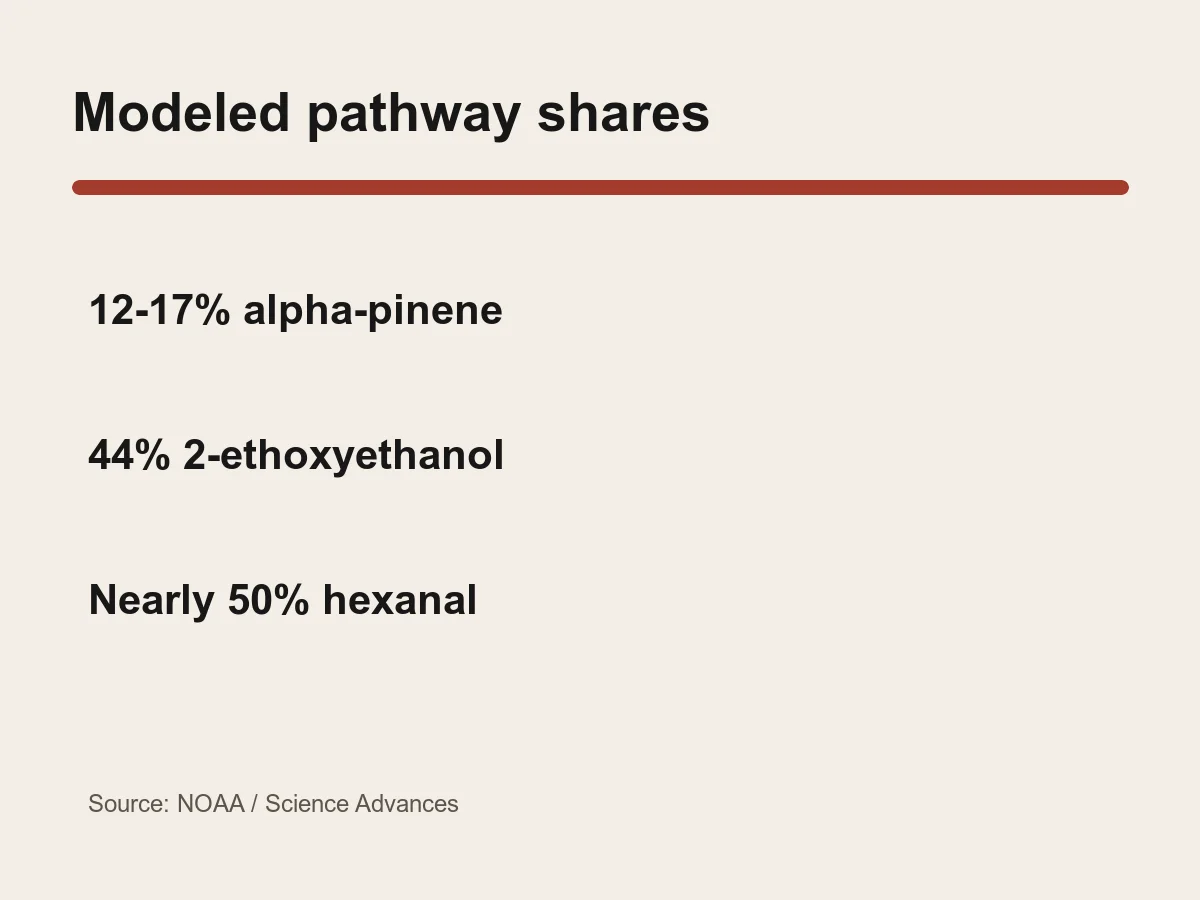 Modeled pathway shares

12-17% alpha-pinene

44% 2-ethoxyethanol

Nearly 50% hexanal

Source: NOAA / Science Advances